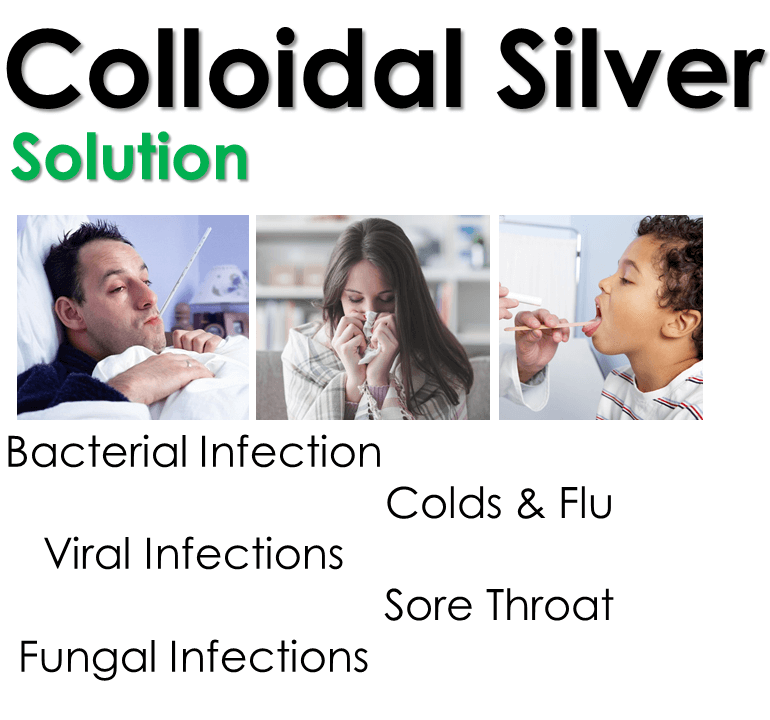 Colloidal Silver
Solution

Bacterial Infection

Colds & Flu

Viral Infections

Sore Throat

Fungal Infections